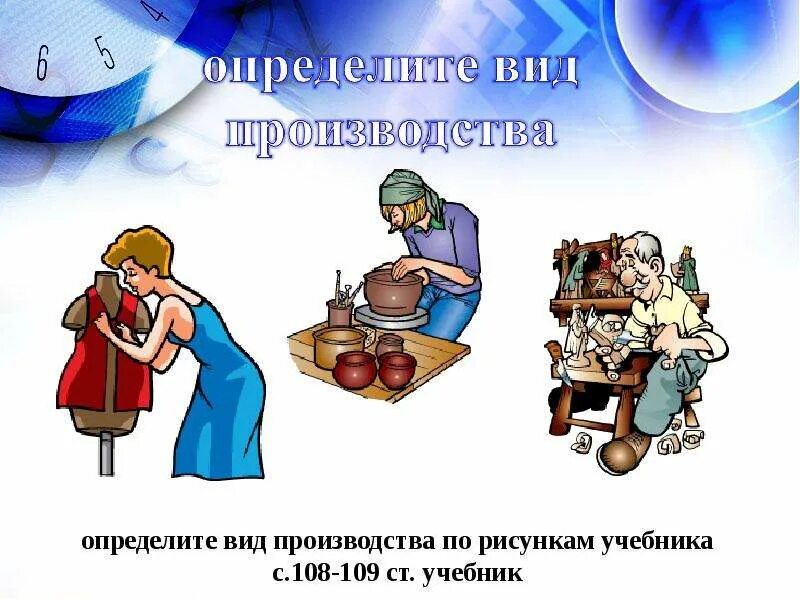 6 5 4

определите вид производства

определите вид производства по рисункам учебника
с.108-109 ст. учебник